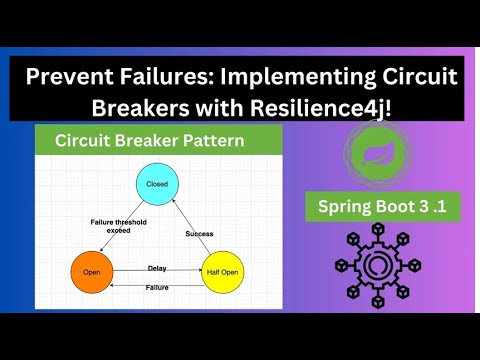 Prevent Failures: Implementing Circuit Breakers with Resilience4j!

Circuit Breaker Pattern

Closed

Failure threshold exceed

Success

Open

Delay

Half Open

Failure

Spring Boot 3 .1